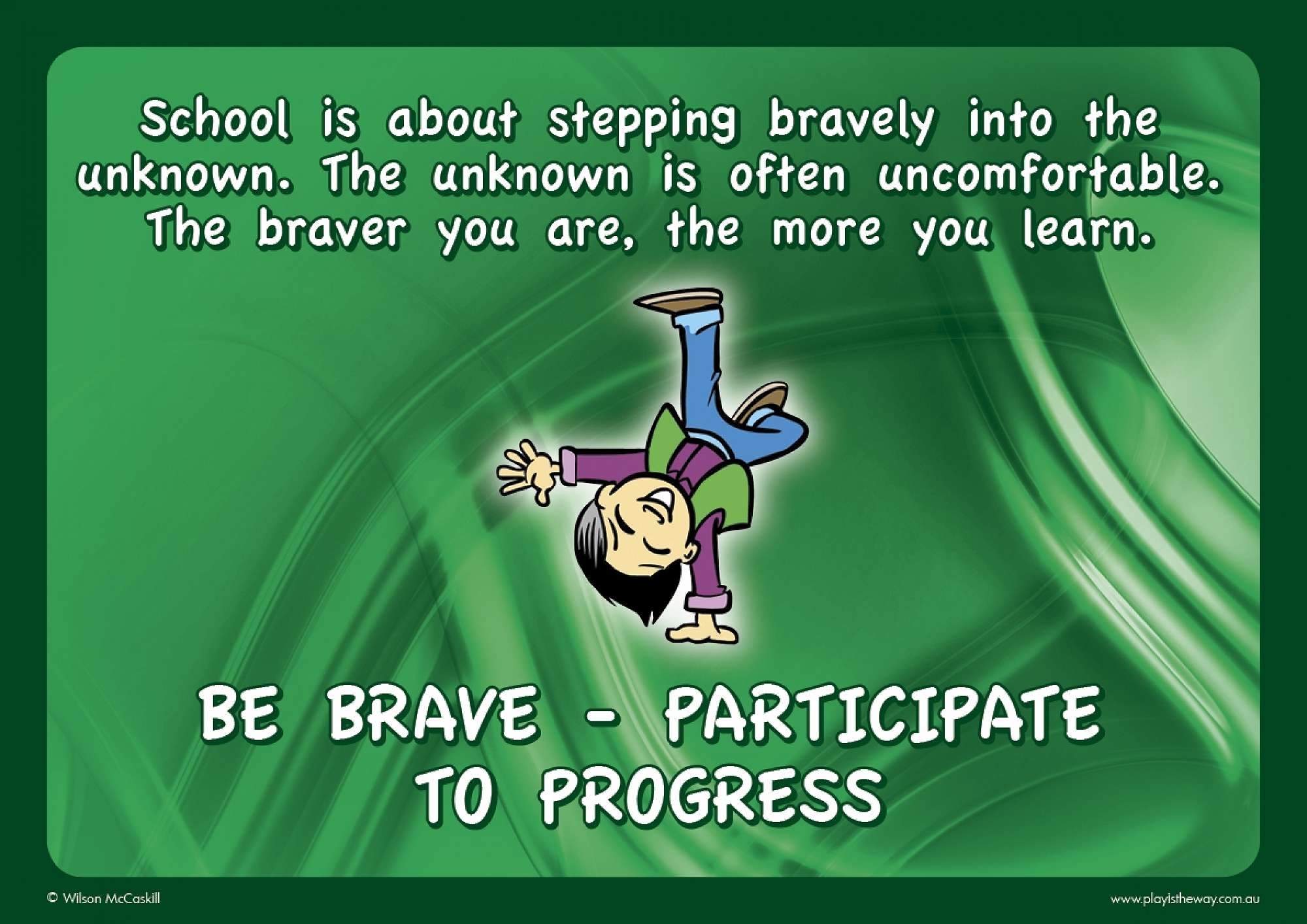 School is about stepping bravely into the unknown. The unknown is often uncomfortable. The braver you are, the more you learn.

BE BRAVE - PARTICIPATE TO PROGRESS

© Wilson McCaskill

www.playistheway.com.au